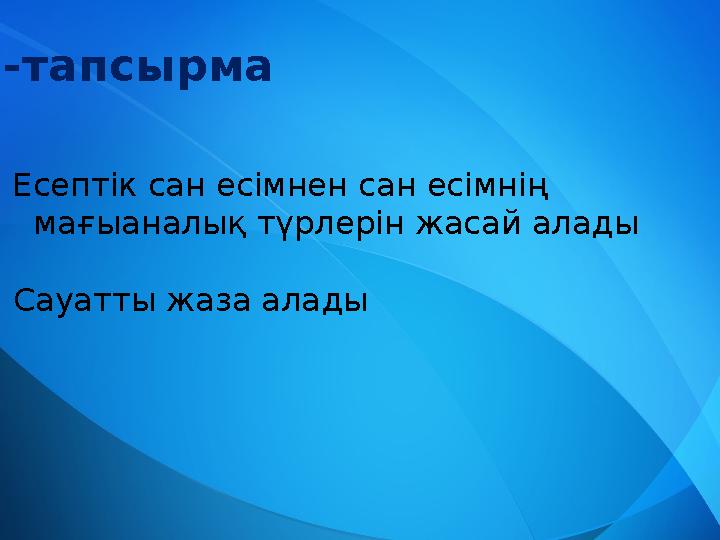 -тапсырма

Есептік сан есімнен сан есімнің мағыаналық түрлерін жасай алады

Сауатты жаза алады